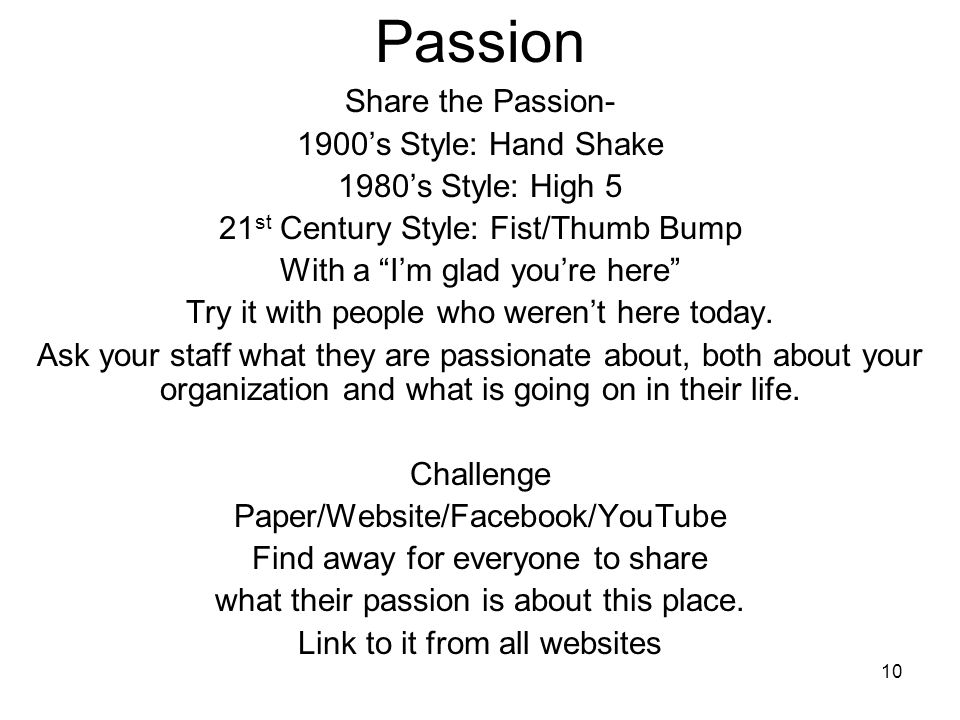 Passion

Share the Passion-
1900’s Style: Hand Shake
1980’s Style: High 5
21$^{st}$ Century Style: Fist/Thumb Bump
With a “I’m glad you’re here”
Try it with people who weren’t here today.
Ask your staff what they are passionate about, both about your organization and what is going on in their life.

Challenge
Paper/Website/Facebook/YouTube
Find away for everyone to share
what their passion is about this place.
Link to it from all websites

10